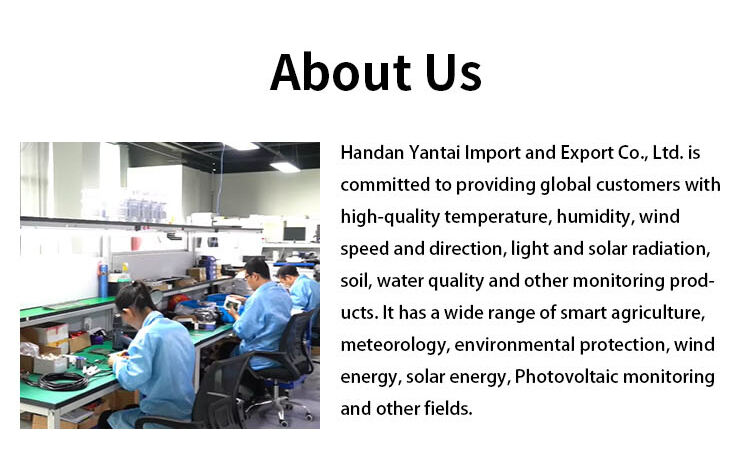 About Us

Handan Yantai Import and Export Co., Ltd. is committed to providing global customers with high-quality temperature, humidity, wind speed and direction, light and solar radiation, soil, water quality and other monitoring products. It has a wide range of smart agriculture, meteorology, environmental protection, wind energy, solar energy, Photovoltaic monitoring and other fields.